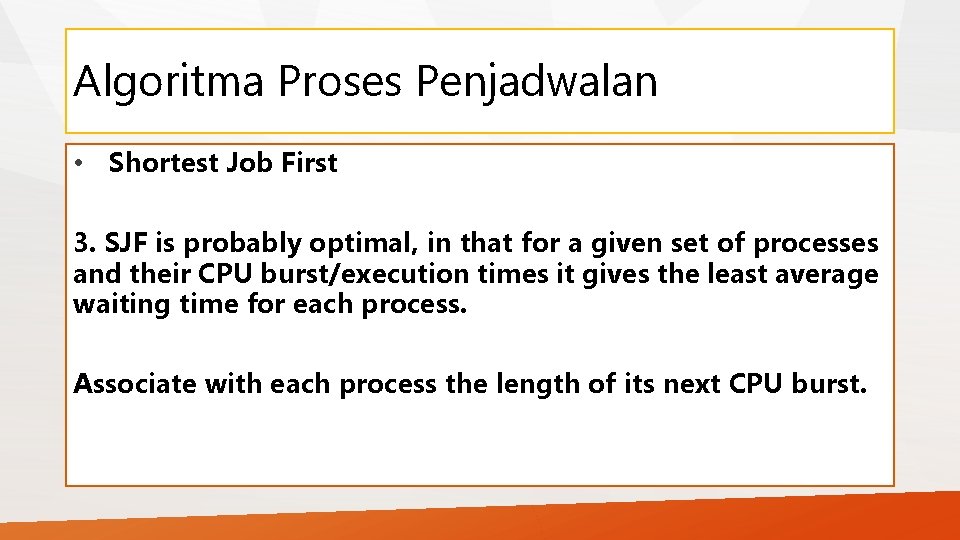 Algoritma Proses Penjadwalan

• Shortest Job First

3. SJF is probably optimal, in that for a given set of processes and their CPU burst/execution times it gives the least average waiting time for each process.

Associate with each process the length of its next CPU burst.